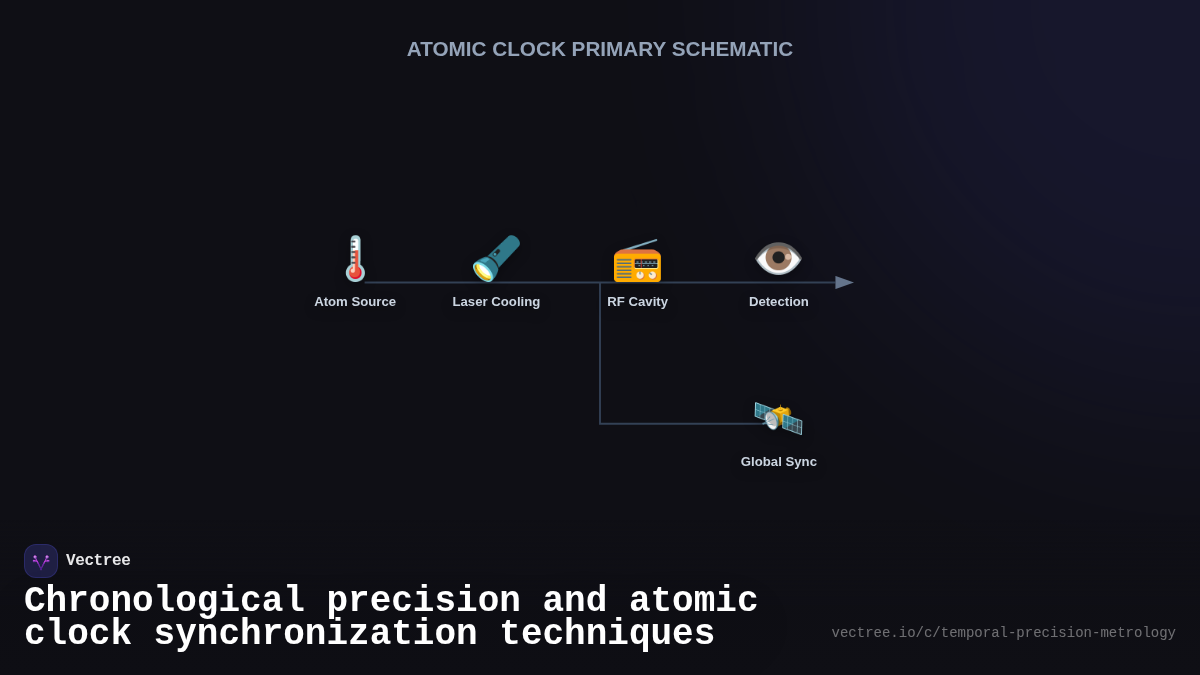 ATOMIC CLOCK PRIMARY SCHEMATIC

Atom Source

Laser Cooling

RF Cavity

Detection

Global Sync

Vectree

Chronological precision and atomic clock synchronization techniques

vectree.io/c/temporal-precision-metrology